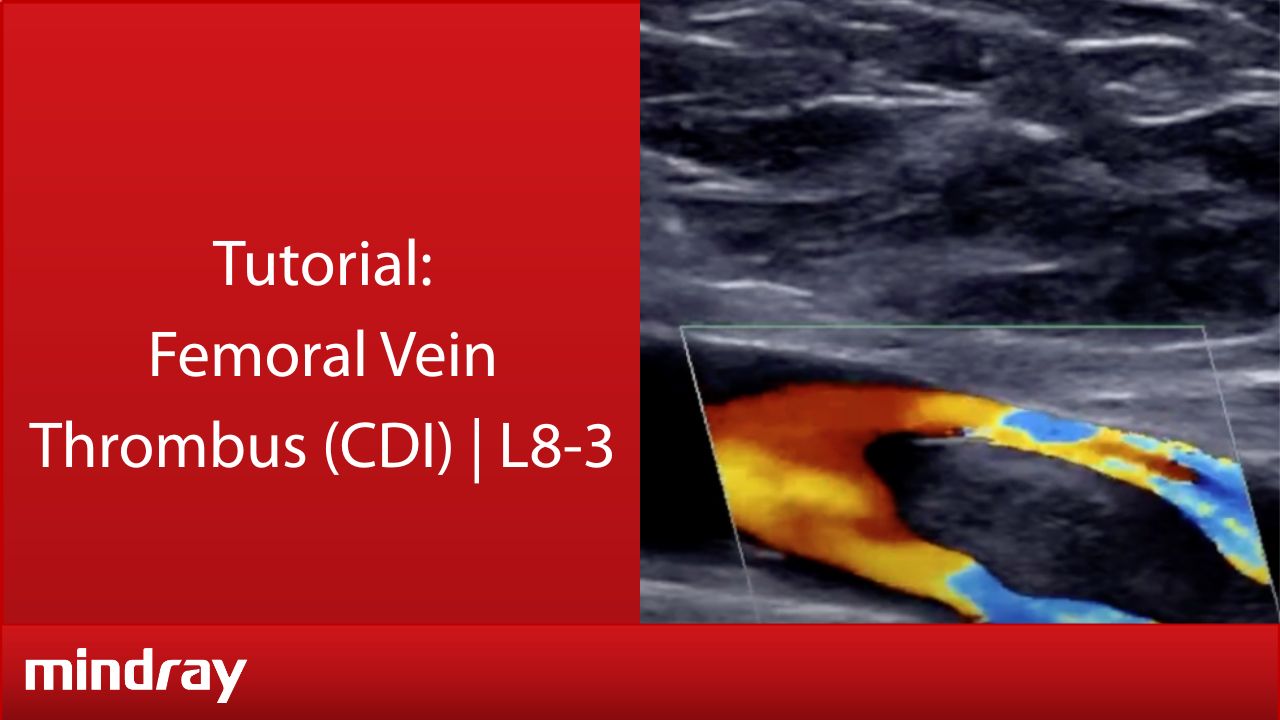 Tutorial:
Femoral Vein
Thrombus (CDI) | L8-3

mindray